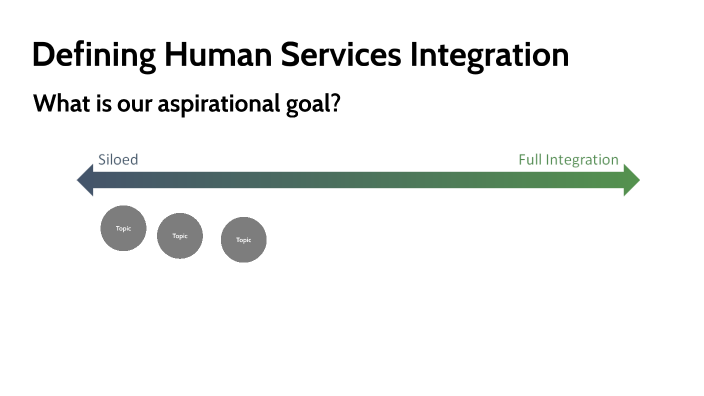 Defining Human Services Integration

What is our aspirational goal?

Siloed

Full Integration

Topic

Topic

Topic